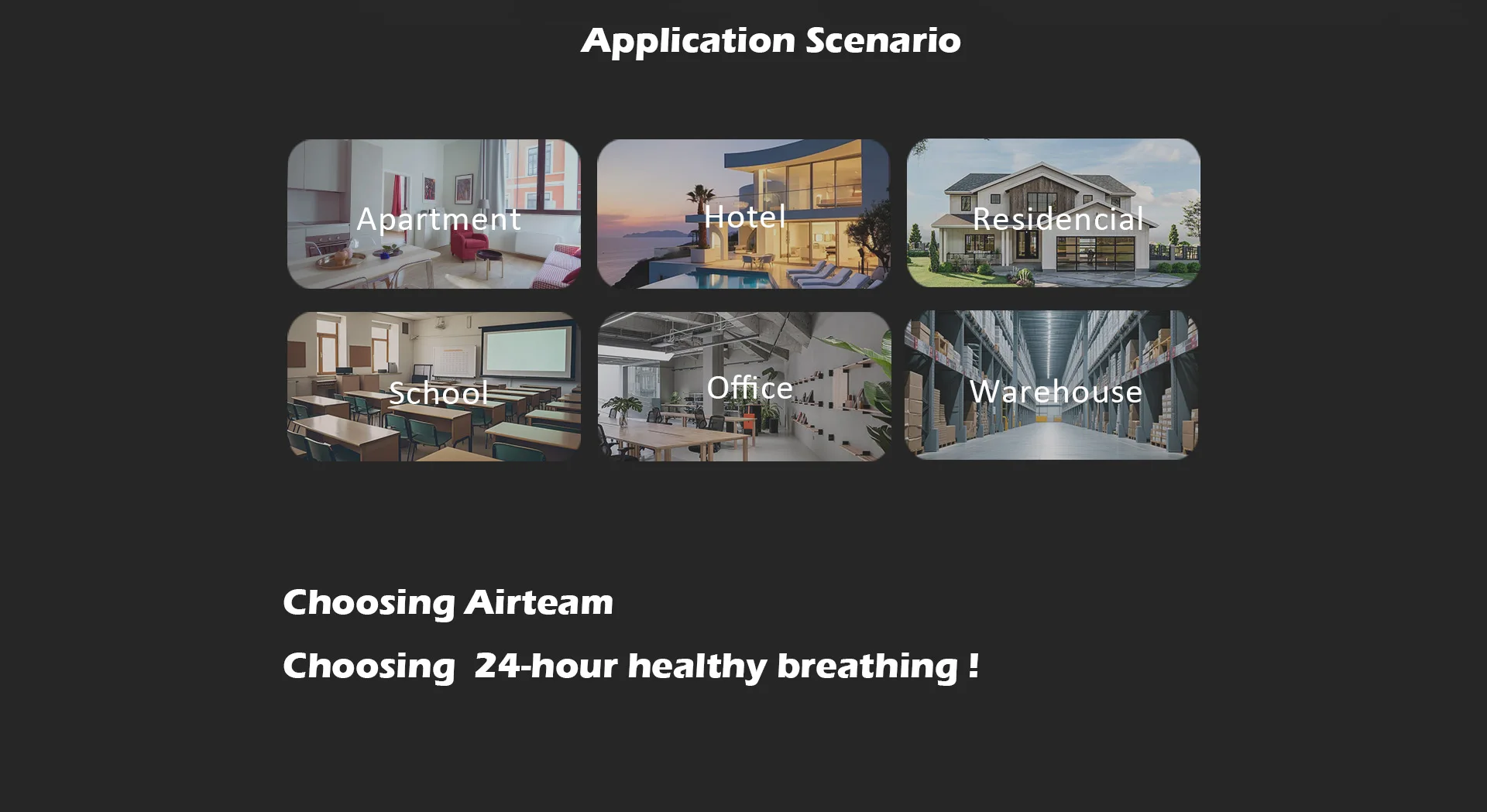 Application Scenario

Apartment

Hotel

Residencial

School

Office

Warehouse

Choosing Airteam

Choosing 24-hour healthy breathing !